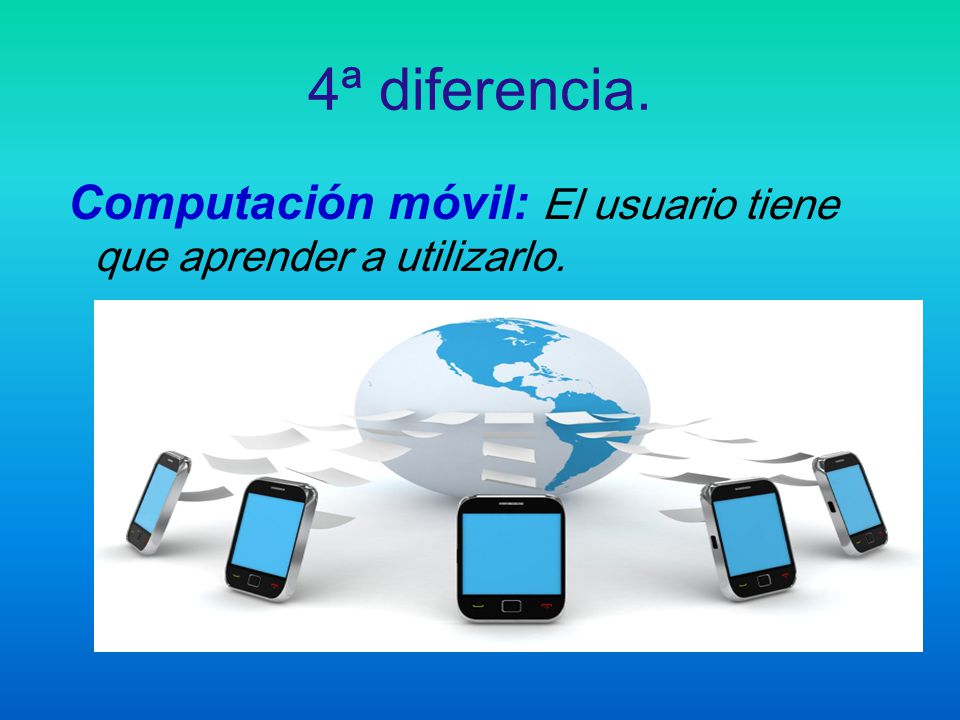 4ª diferencia.

Computación móvil: El usuario tiene que aprender a utilizarlo.